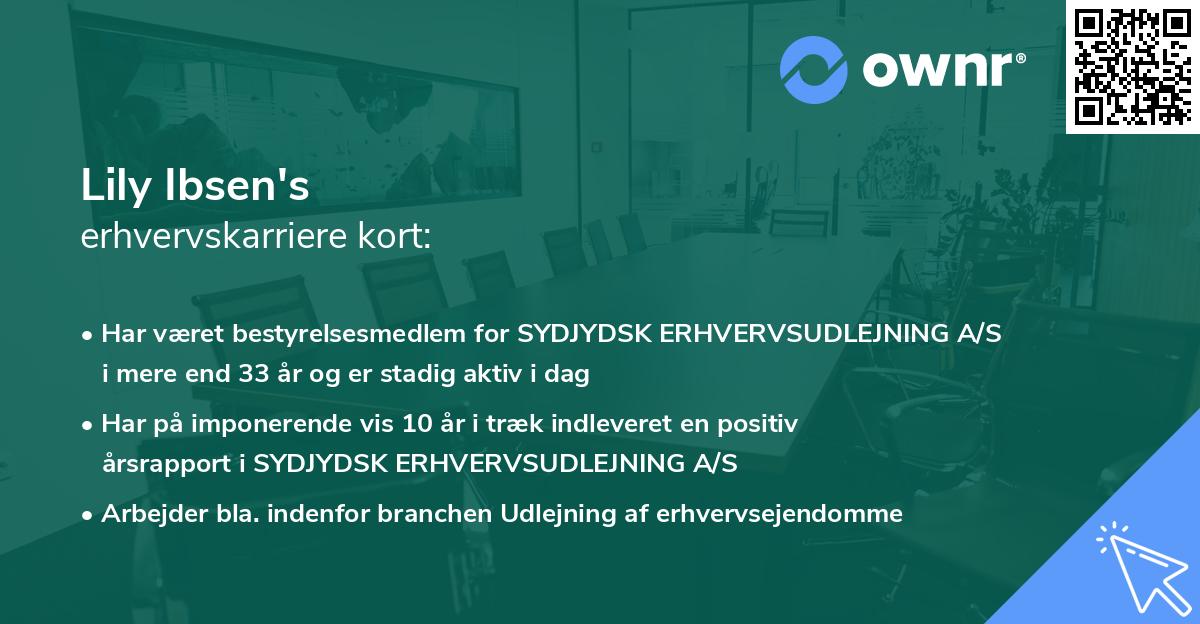 ownr®

Lily Ibsen's
erhvervskarriere kort:

• Har været bestyrelsesmedlem for SYDJYDSK ERHVERVSUDLEJNING A/S i mere end 33 år og er stadig aktiv i dag

• Har på imponerende vis 10 år i træk indleveret en positiv årsrapport i SYDJYDSK ERHVERVSUDLEJNING A/S

• Arbejder bla. indenfor branchen Udlejning af erhvervsejendomme